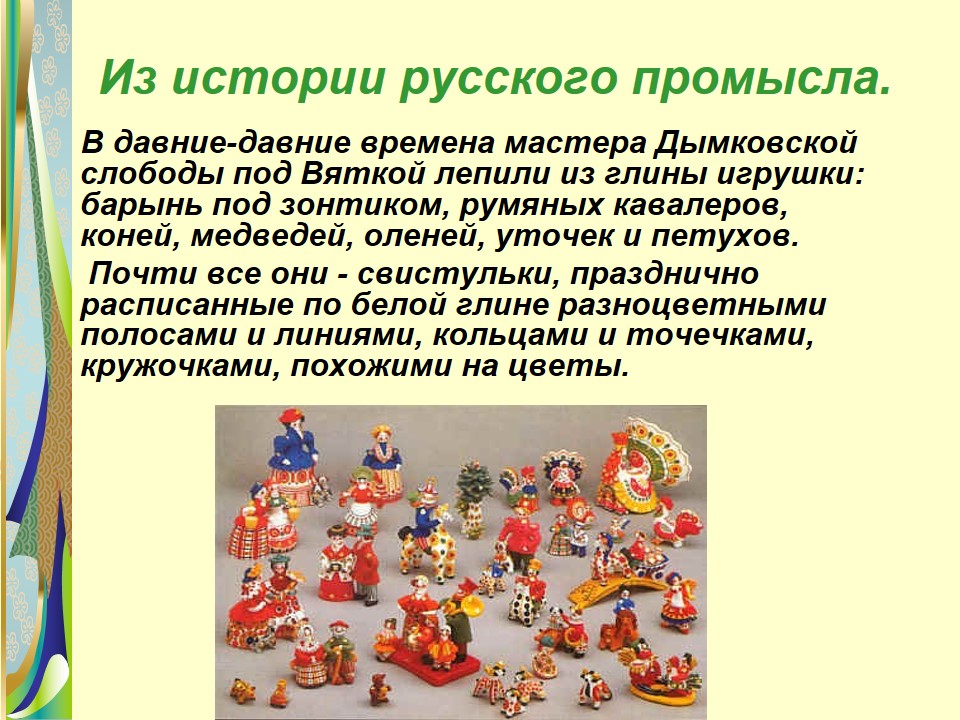 Из истории русского промысла.

В давние-давние времена мастера Дымковской слободы под Вяткой лепили из глины игрушки: барынь под зонтиком, румяных кавалеров, коней, медведей, оленей, уточек и петухов.

Почти все они - свистульки, празднично расписанные по белой глине разноцветными полосами и линиями, кольцами и точечками, кружочками, похожими на цветы.